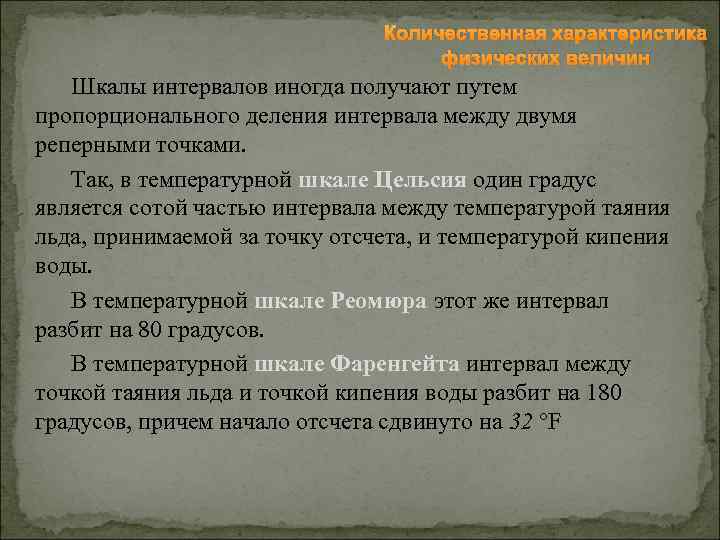 Количественная характеристика физических величин

Шкалы интервалов иногда получают путем пропорционального деления интервала между двумя реперными точками.

Так, в температурной шкале Цельсия один градус является сотой частью интервала между температурой таяния льда, принимаемой за точку отсчета, и температурой кипения воды.

В температурной шкале Реомюра этот же интервал разбит на 80 градусов.

В температурной шкале Фаренгейта интервал между точкой таяния льда и точкой кипения воды разбит на 180 градусов, причем начало отсчета сдвинуто на 32 °F